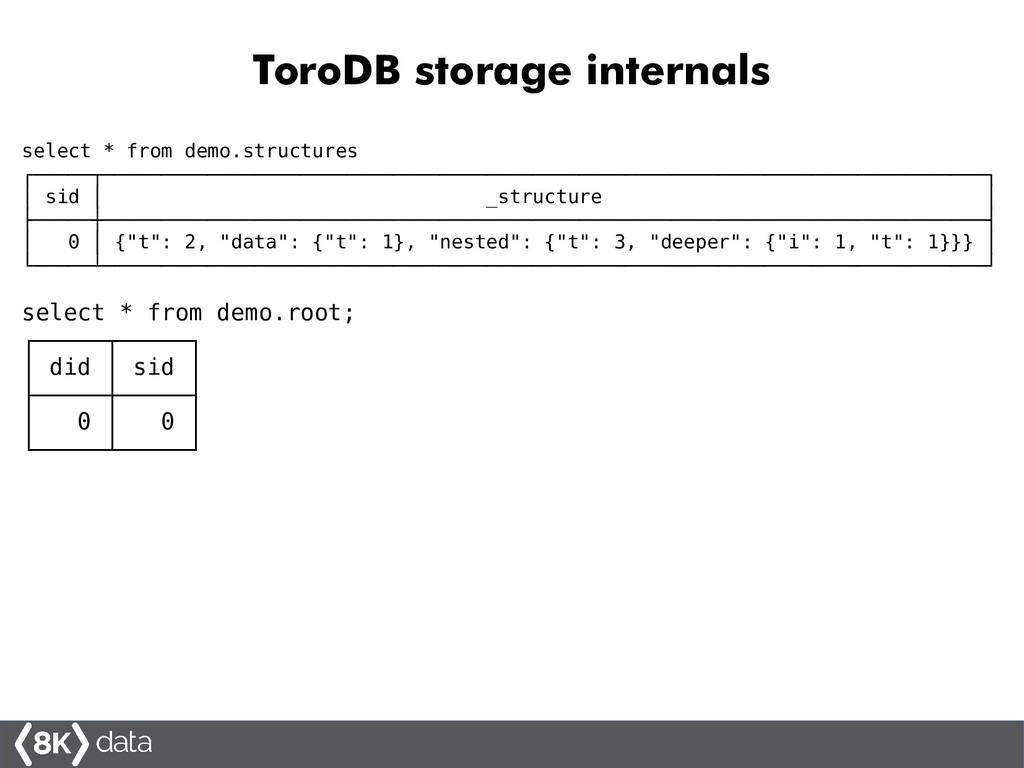 ToroDB storage internals

select * from demo.structures

| sid | _structure |
|---|---|
| 0 | {"t": 2, "data": {"t": 1}, "nested": {"t": 3, "deeper": {"i": 1, "t": 1}}} |

select * from demo.root;

| did | sid |
|---|---|
| 0 | 0 |

8K data